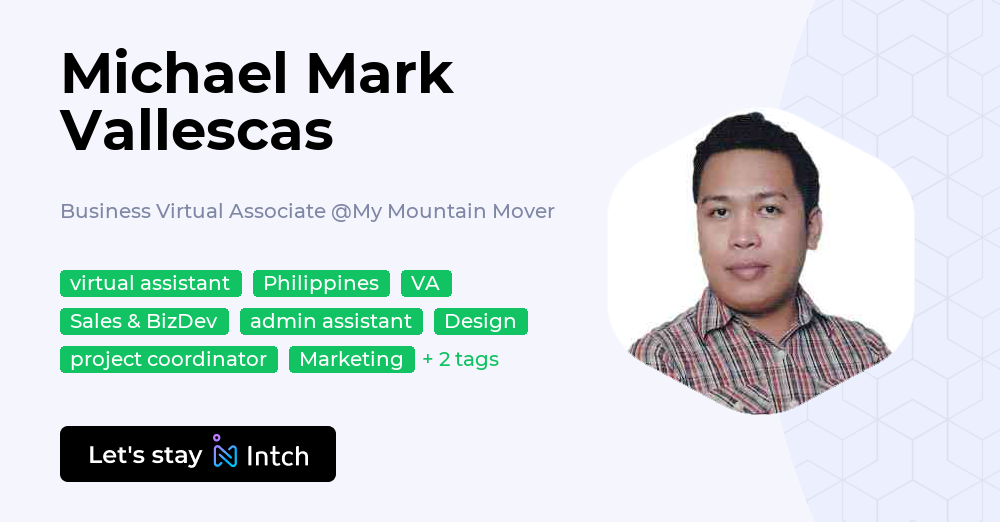 Michael Mark Vallescas

Business Virtual Associate @My Mountain Mover

virtual assistant Philippines VA
Sales & BizDev admin assistant Design
project coordinator Marketing + 2 tags

Let's stay Intch